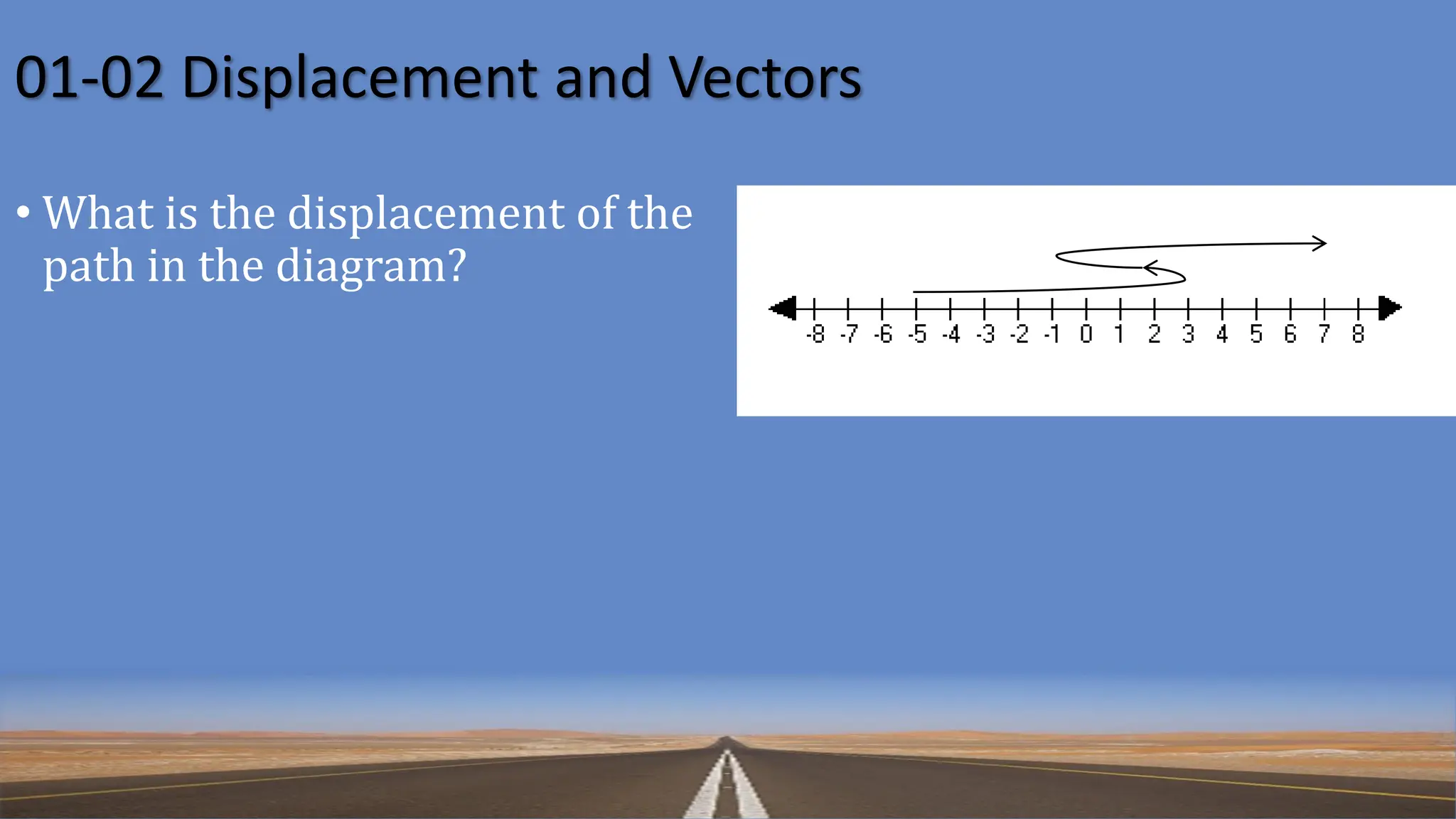 01-02 Displacement and Vectors

• What is the displacement of the path in the diagram?

-8 -7 -6 -5 -4 -3 -2 -1 0 1 2 3 4 5 6 7 8